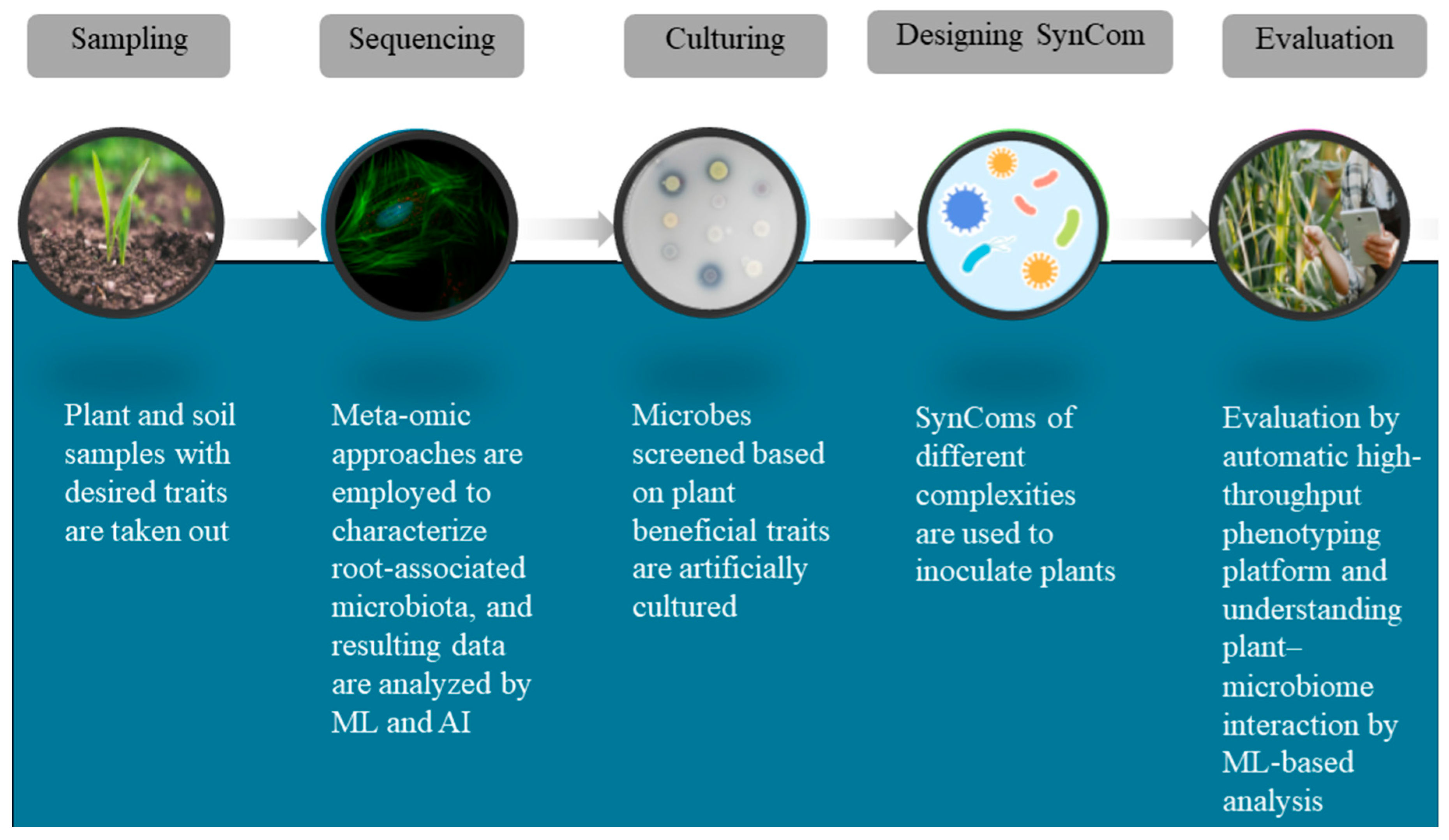 Sampling

Sequencing

Culturing

Designing SynCom

Evaluation

Plant and soil samples with desired traits are taken out

Meta-omic approaches are employed to characterize root-associated microbiota, and resulting data are analyzed by ML and AI

Microbes screened based on plant beneficial traits are artificially cultured

SynComs of different complexities are used to inoculate plants

Evaluation by automatic high-throughput phenotyping platform and understanding plant–microbiome interaction by ML-based analysis